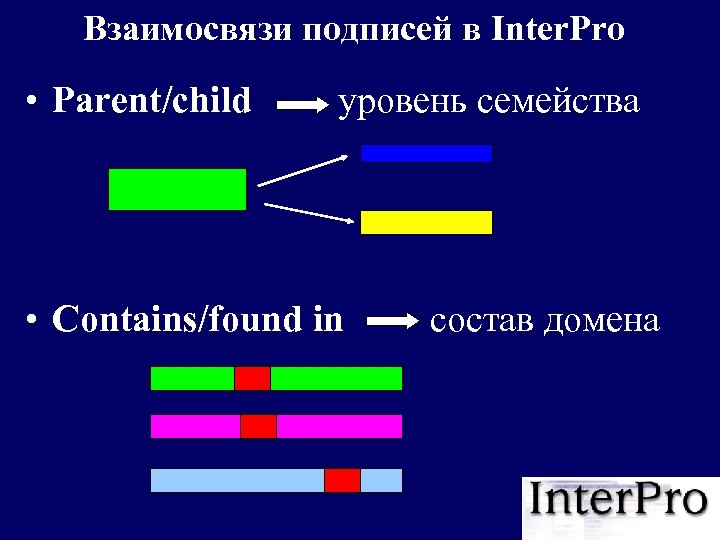 Взаимосвязи подписей в InterPro

• Parent/child → уровень семейства

• Contains/found in → состав домена

InterPro